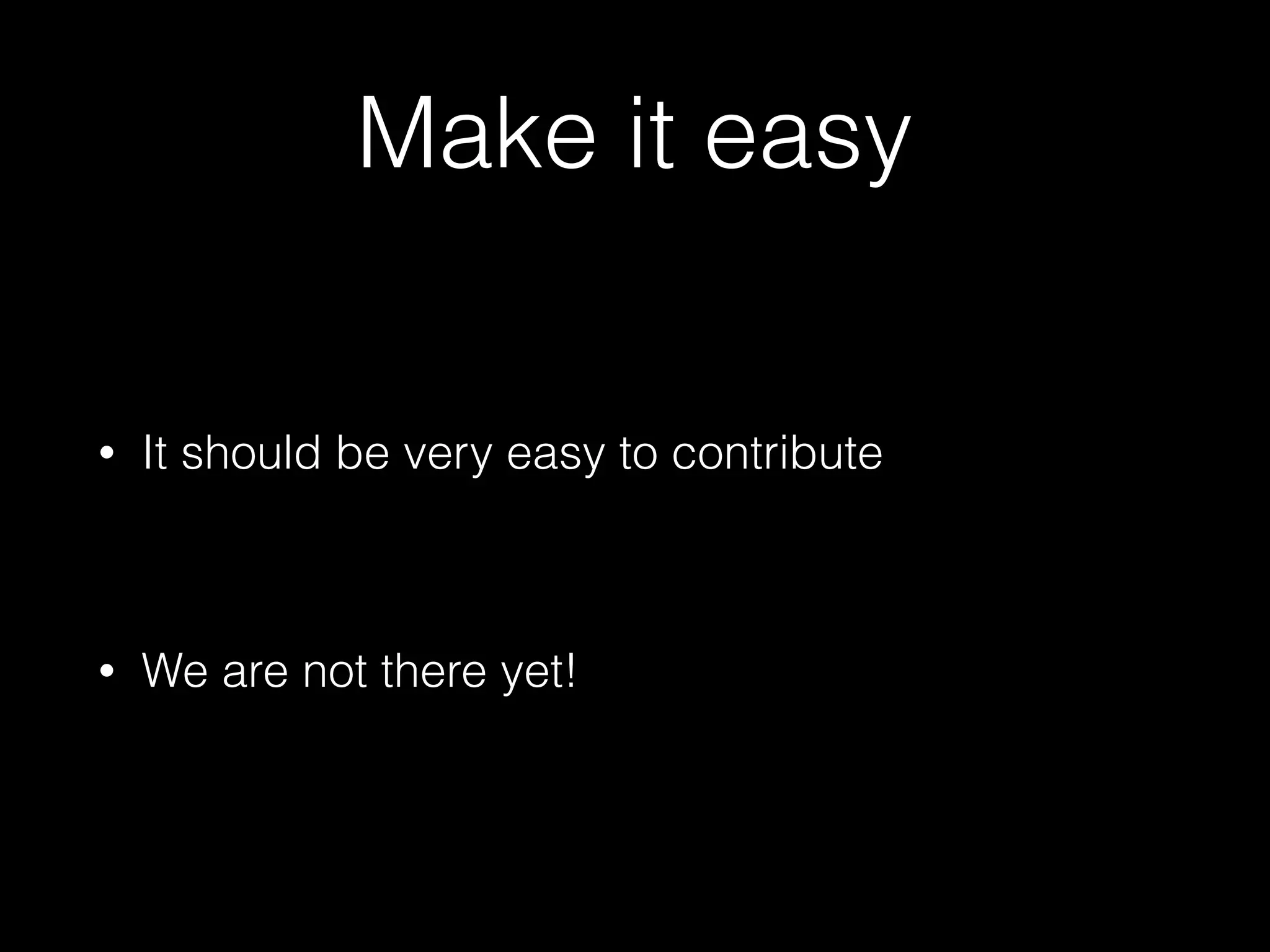 Make it easy

• It should be very easy to contribute

• We are not there yet!